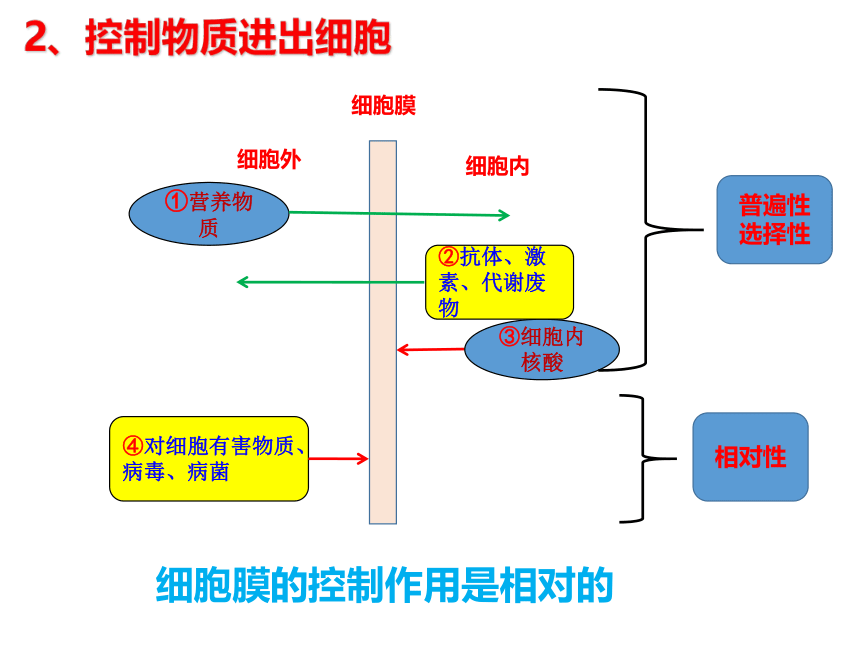 2、控制物质进出细胞

细胞膜

细胞外

细胞内

①营养物质

②抗体、激素、代谢废物

③细胞内核酸

④对细胞有害物质、病毒、病菌

普遍性
选择性

相对性

细胞膜的控制作用是相对的